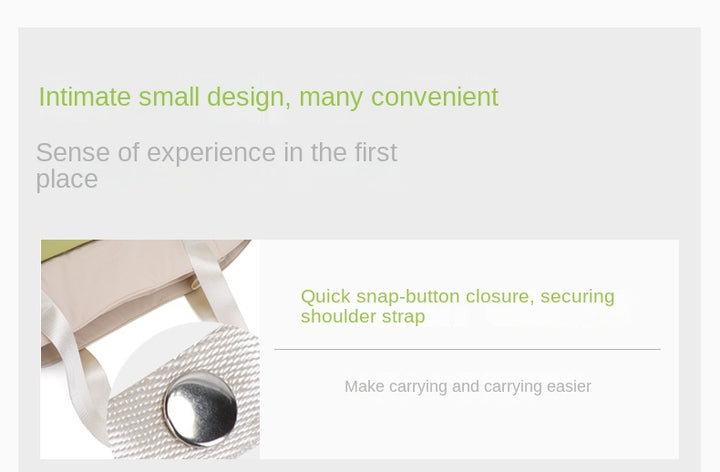 Intimate small design, many convenient

Sense of experience in the first place

Quick snap-button closure, securing shoulder strap

Make carrying and carrying easier